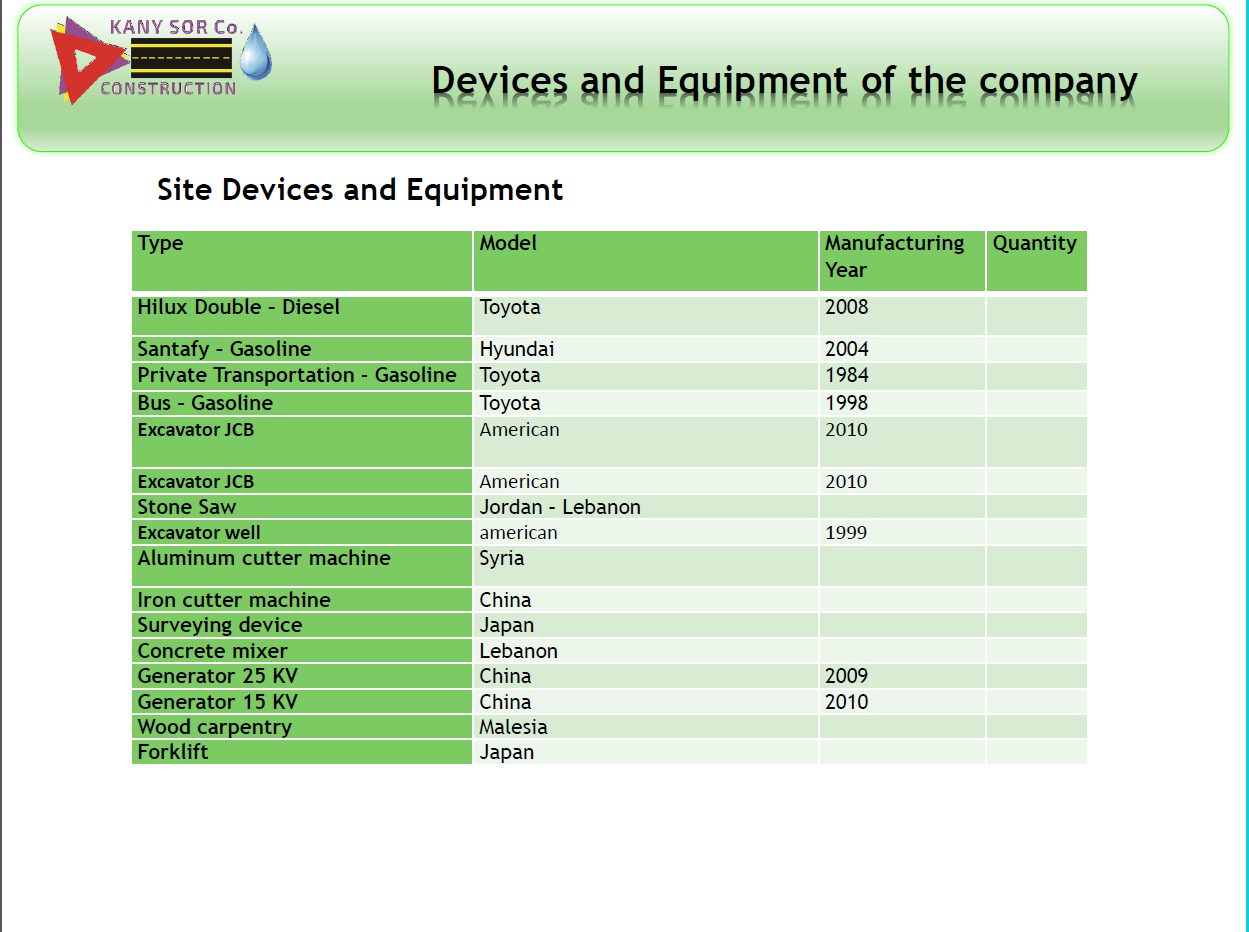 KANY SOR Co.
CONSTRUCTION

Devices and Equipment of the company

Site Devices and Equipment

| Type | Model | Manufacturing Year | Quantity |
|---|---|---|---|
| Hilux Double - Diesel | Toyota | 2008 | |
| Santafy - Gasoline | Hyundai | 2004 | |
| Private Transportation - Gasoline | Toyota | 1984 | |
| Bus - Gasoline | Toyota | 1998 | |
| Excavator JCB | American | 2010 | |
| Excavator JCB | American | 2010 | |
| Stone Saw | Jordan - Lebanon | | |
| Excavator well | american | 1999 | |
| Aluminum cutter machine | Syria | | |
| Iron cutter machine | China | | |
| Surveying device | Japan | | |
| Concrete mixer | Lebanon | | |
| Generator 25 KV | China | 2009 | |
| Generator 15 KV | China | 2010 | |
| Wood carpentry | Malesia | | |
| Forklift | Japan | | |